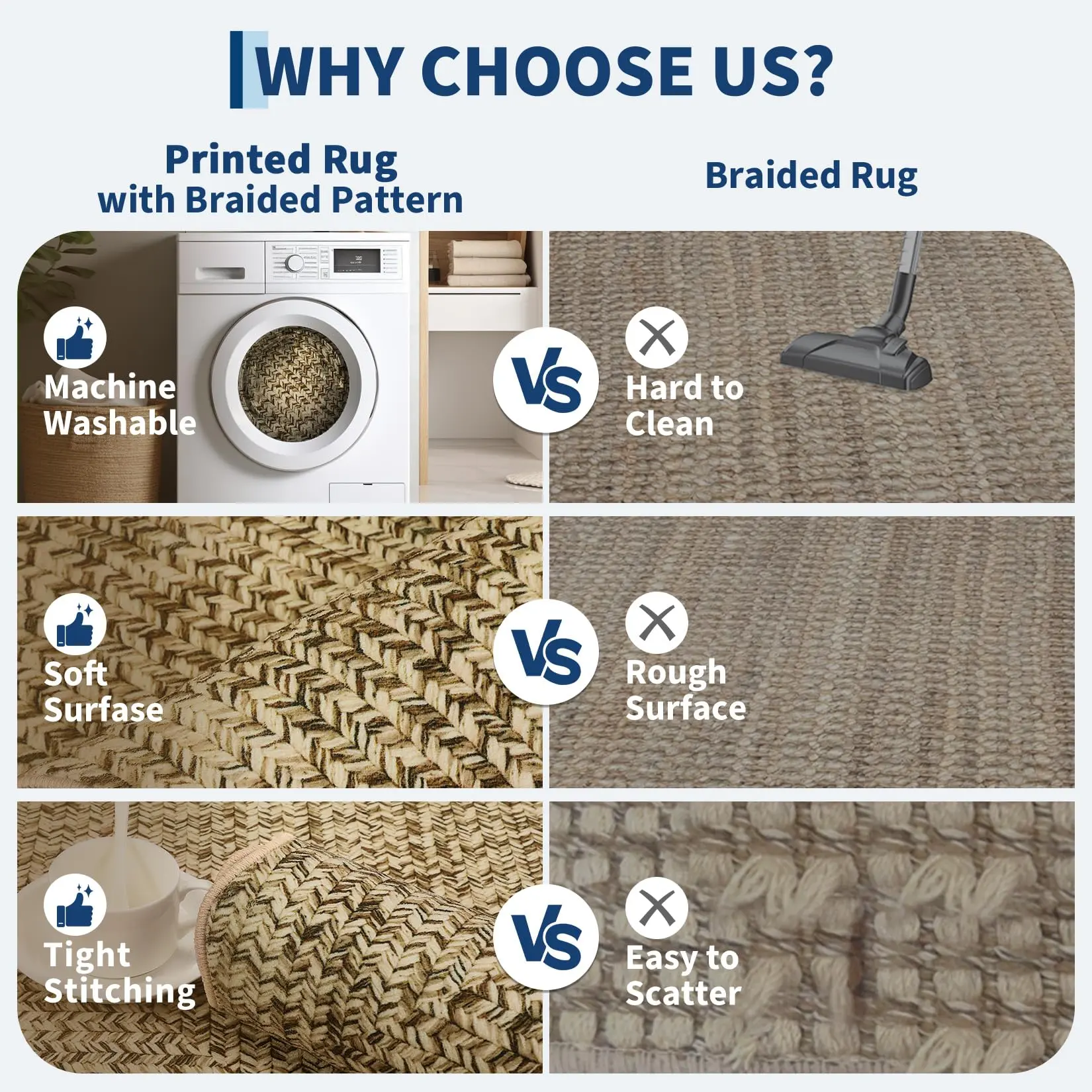 WHY CHOOSE US?

Printed Rug with Braided Pattern

Braided Rug

Machine Washable

VS

Hard to Clean

Soft Surfase

VS

Rough Surface

Tight Stitching

VS

Easy to Scatter